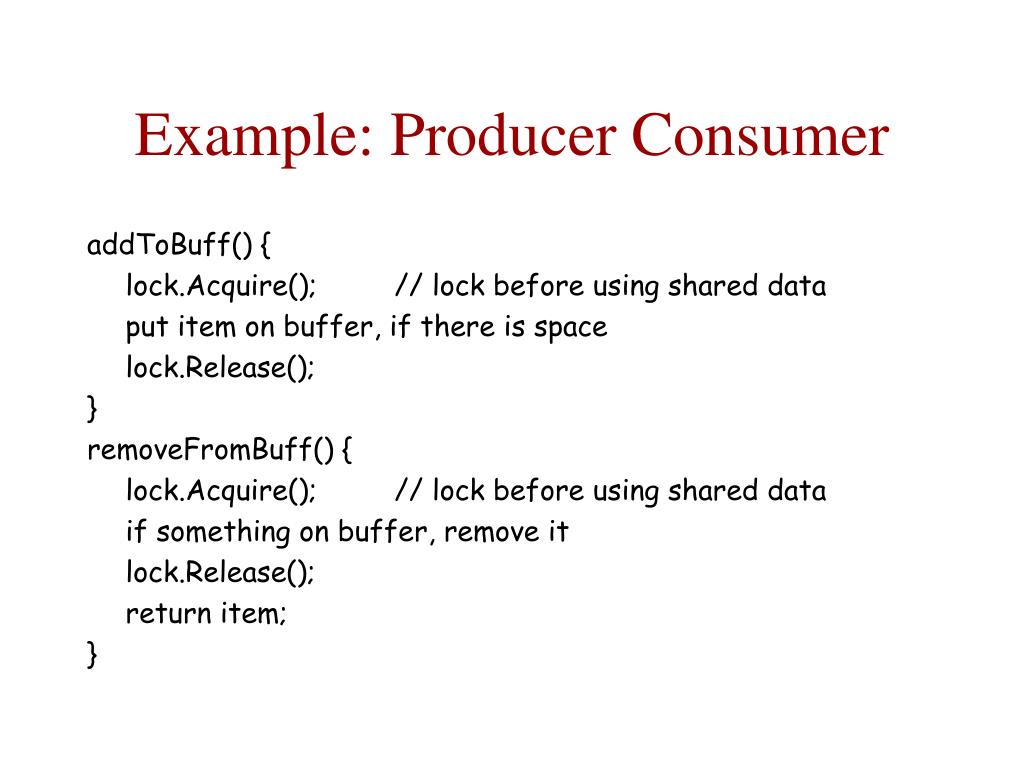 Example: Producer Consumer

addToBuff() {
lock.Acquire(); // lock before using shared data
put item on buffer, if there is space
lock.Release();
}
removeFromBuff() {
lock.Acquire(); // lock before using shared data
if something on buffer, remove it
lock.Release();
return item;
}